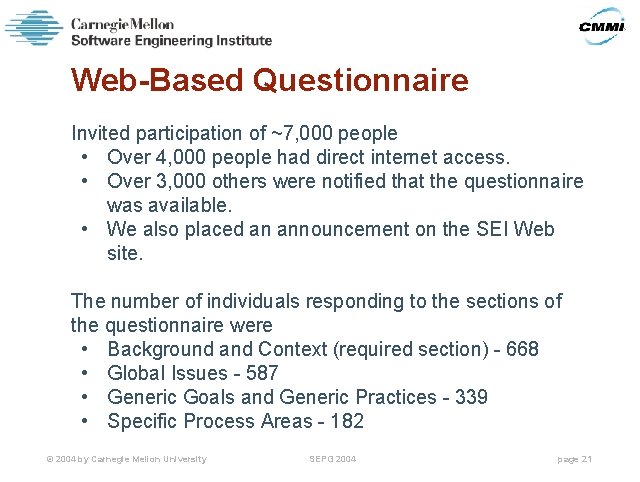 Carnegie Mellon
Software Engineering Institute

CMMI

Web-Based Questionnaire

Invited participation of ~7,000 people
• Over 4,000 people had direct internet access.
• Over 3,000 others were notified that the questionnaire was available.
• We also placed an announcement on the SEI Web site.

The number of individuals responding to the sections of the questionnaire were
• Background and Context (required section) - 668
• Global Issues - 587
• Generic Goals and Generic Practices - 339
• Specific Process Areas - 182

© 2004 by Carnegie Mellon University

SEPG 2004

page 21